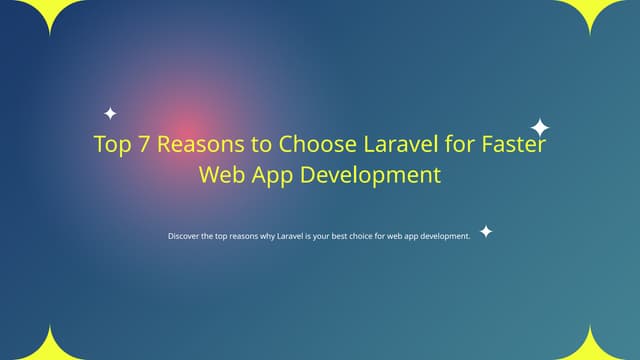 Top 7 Reasons to Choose Laravel for Faster Web App Development

Discover the top reasons why Laravel is your best choice for web app development.